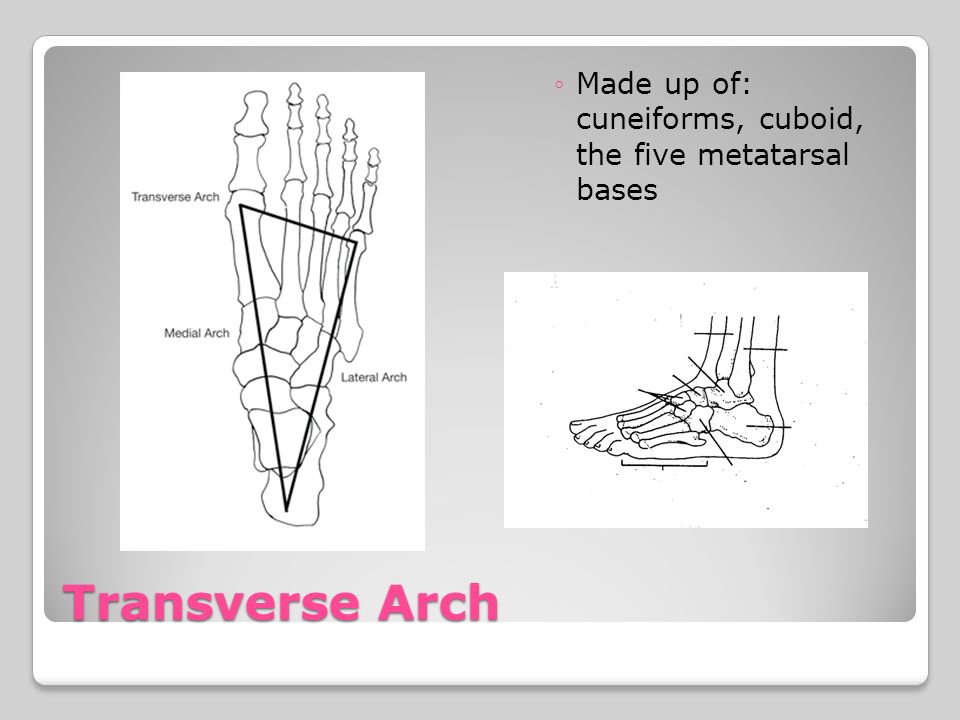 Transverse Arch

Medial Arch

Lateral Arch

◦ Made up of: cuneiforms, cuboid, the five metatarsal bases

Transverse Arch